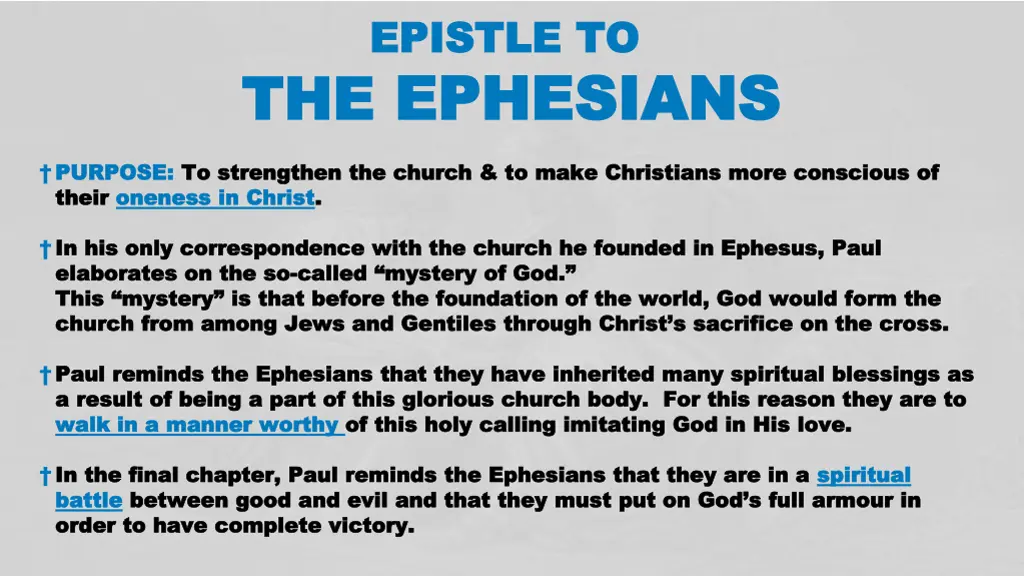 EPISTLE TO
THE EPHESIANS

† PURPOSE: To strengthen the church & to make Christians more conscious of their oneness in Christ.

† In his only correspondence with the church he founded in Ephesus, Paul elaborates on the so-called “mystery of God.”
This “mystery” is that before the foundation of the world, God would form the church from among Jews and Gentiles through Christ’s sacrifice on the cross.

† Paul reminds the Ephesians that they have inherited many spiritual blessings as a result of being a part of this glorious church body. For this reason they are to walk in a manner worthy of this holy calling imitating God in His love.

† In the final chapter, Paul reminds the Ephesians that they are in a spiritual battle between good and evil and that they must put on God’s full armour in order to have complete victory.